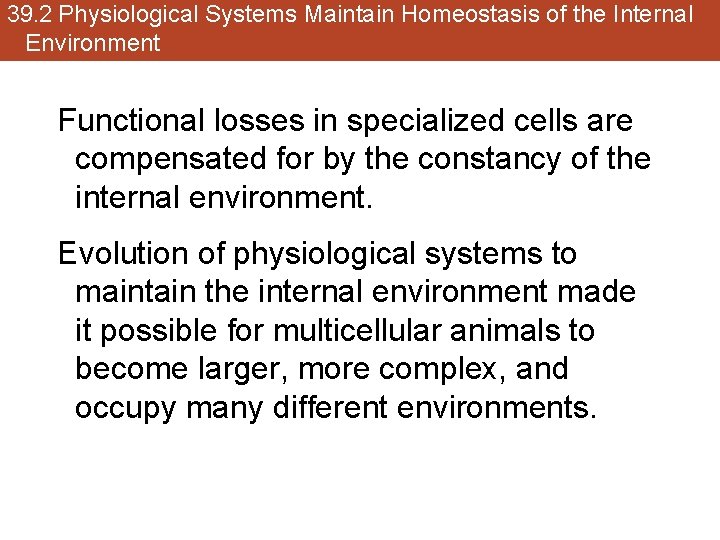 39.2 Physiological Systems Maintain Homeostasis of the Internal Environment

Functional losses in specialized cells are compensated for by the constancy of the internal environment.

Evolution of physiological systems to maintain the internal environment made it possible for multicellular animals to become larger, more complex, and occupy many different environments.